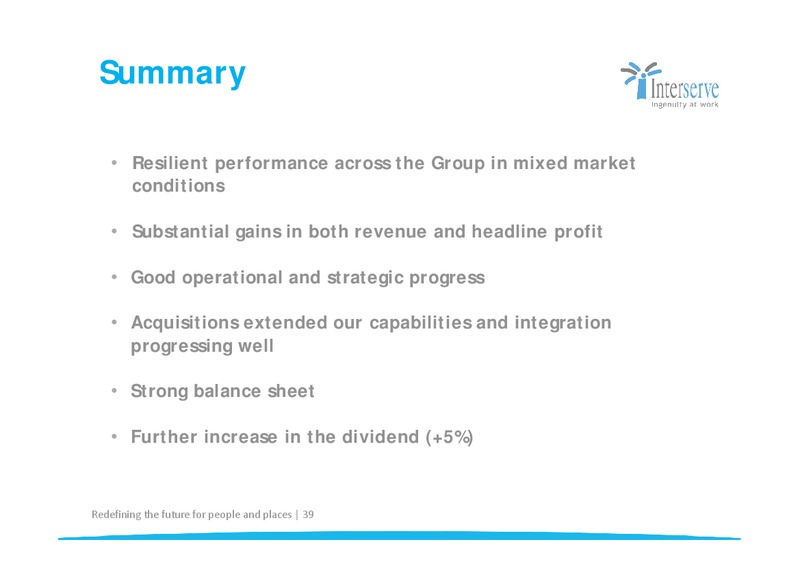 Summary

Interserve
Ingenuity at work

• Resilient performance across the Group in mixed market conditions

• Substantial gains in both revenue and headline profit

• Good operational and strategic progress

• Acquisitions extended our capabilities and integration progressing well

• Strong balance sheet

• Further increase in the dividend (+5%)

Redefining the future for people and places | 39